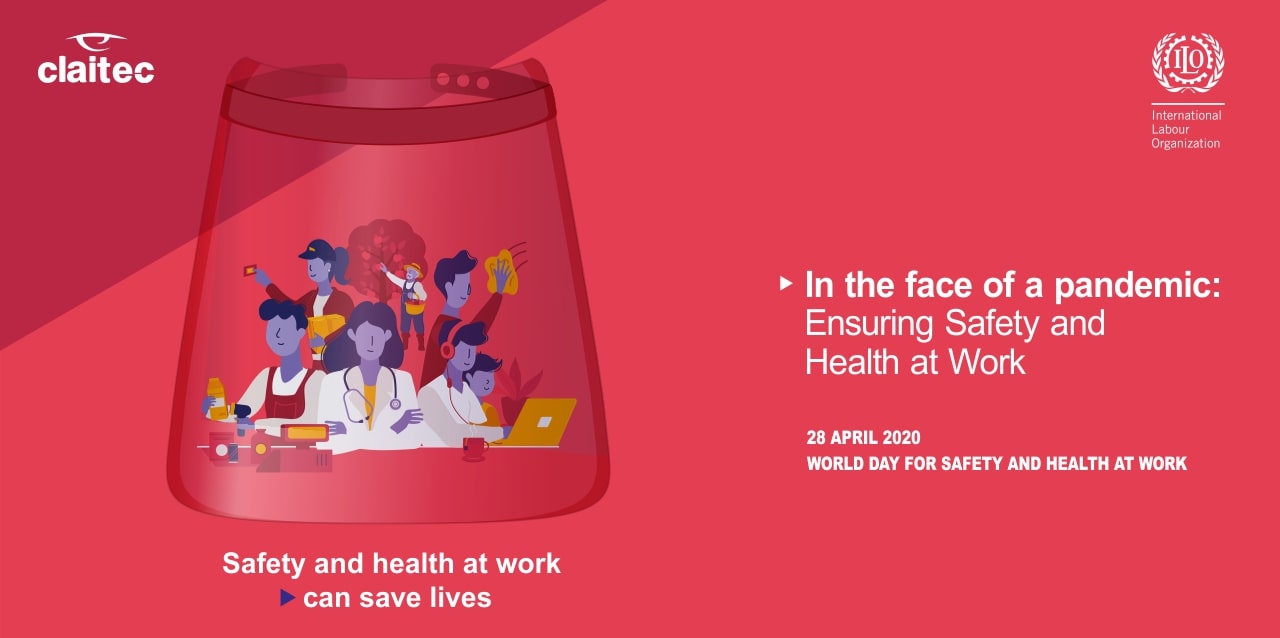 claitec

ILO

International Labour Organization

In the face of a pandemic: Ensuring Safety and Health at Work

28 APRIL 2020
WORLD DAY FOR SAFETY AND HEALTH AT WORK

Safety and health at work can save lives